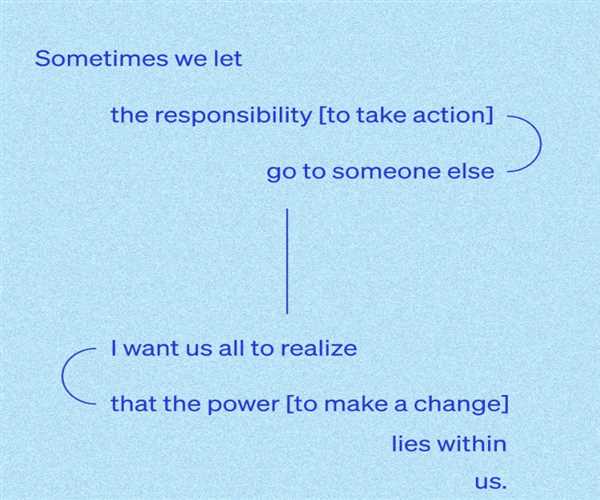 Sometimes we let

the responsibility [to take action]

go to someone else

I want us all to realize

that the power [to make a change]

lies within

us.